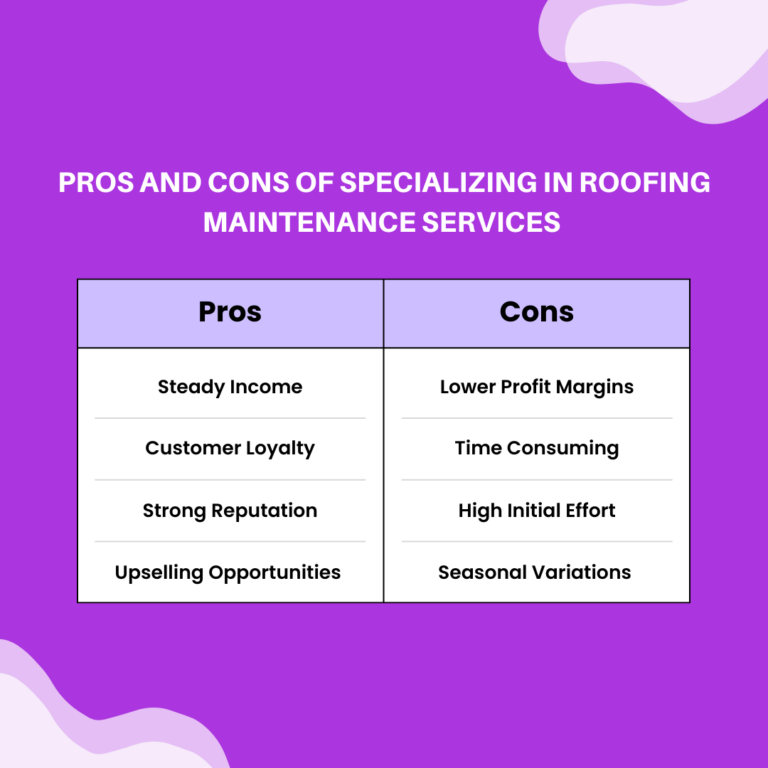 PROS AND CONS OF SPECIALIZING IN ROOFING MAINTENANCE SERVICES

| Pros | Cons |
|---|---|
| Steady Income | Lower Profit Margins |
| Customer Loyalty | Time Consuming |
| Strong Reputation | High Initial Effort |
| Upselling Opportunities | Seasonal Variations |